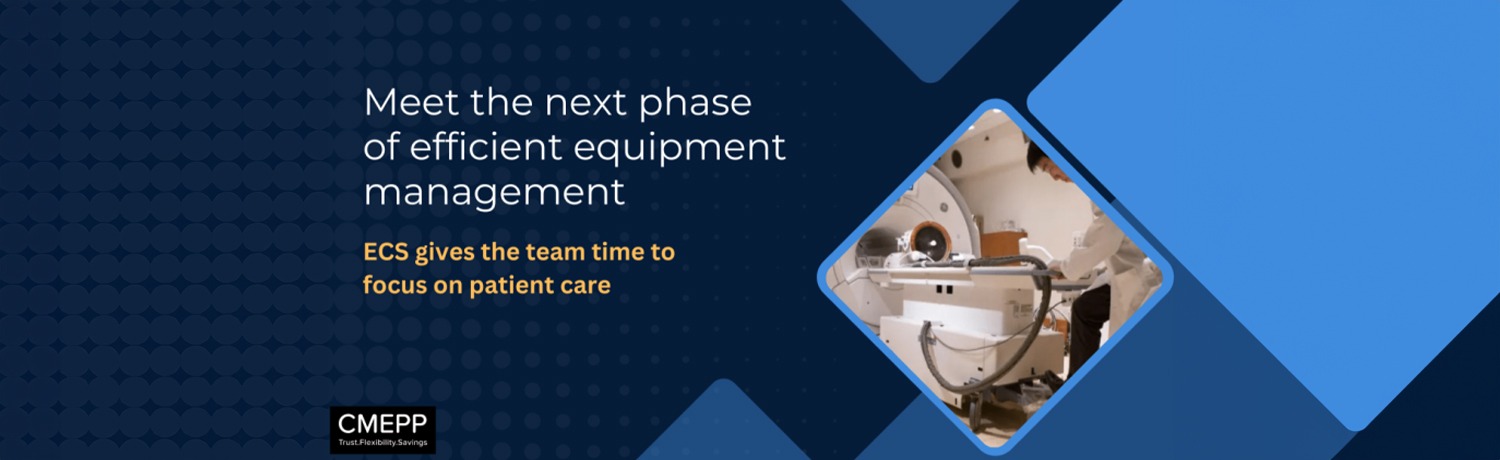 Meet the next phase of efficient equipment management

ECS gives the team time to focus on patient care

CMEPP
Trust.Flexibility.Savings